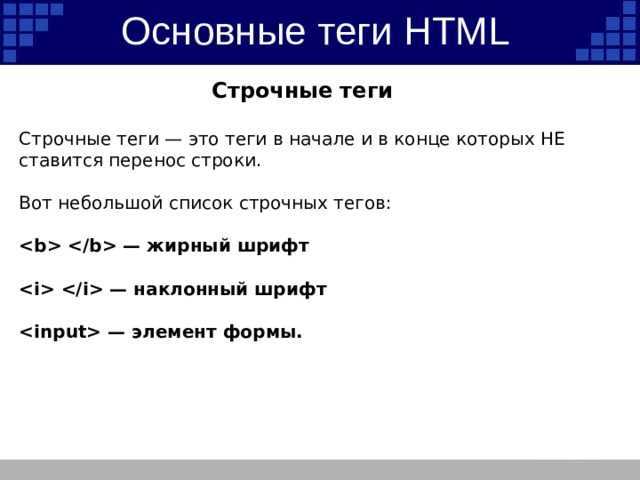 Основные теги HTML

Строчные теги

Строчные теги — это теги в начале и в конце которых НЕ ставится перенос строки.

Вот небольшой список строчных тегов:

<b> </b> — жирный шрифт

<i> </i> — наклонный шрифт

<input> — элемент формы.